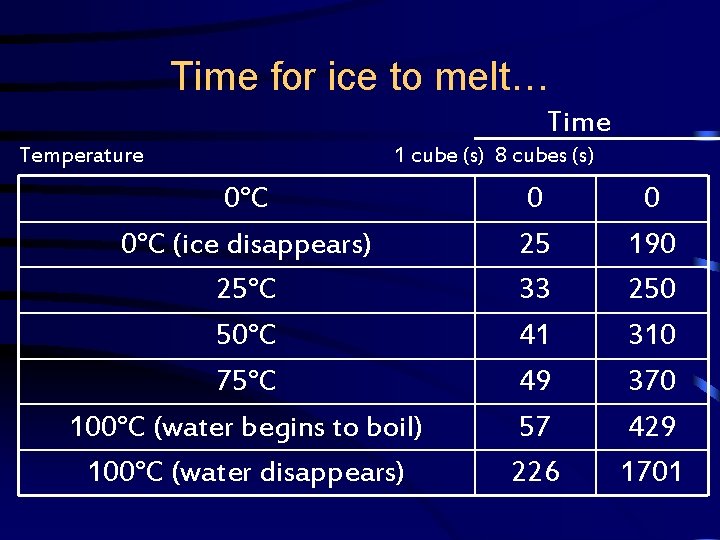 Time for ice to melt…

Time

| Temperature | 1 cube (s) | 8 cubes (s) |
|---|---|---|
| 0°C | 0 | 0 |
| 0°C (ice disappears) | 25 | 190 |
| 25°C | 33 | 250 |
| 50°C | 41 | 310 |
| 75°C | 49 | 370 |
| 100°C (water begins to boil) | 57 | 429 |
| 100°C (water disappears) | 226 | 1701 |